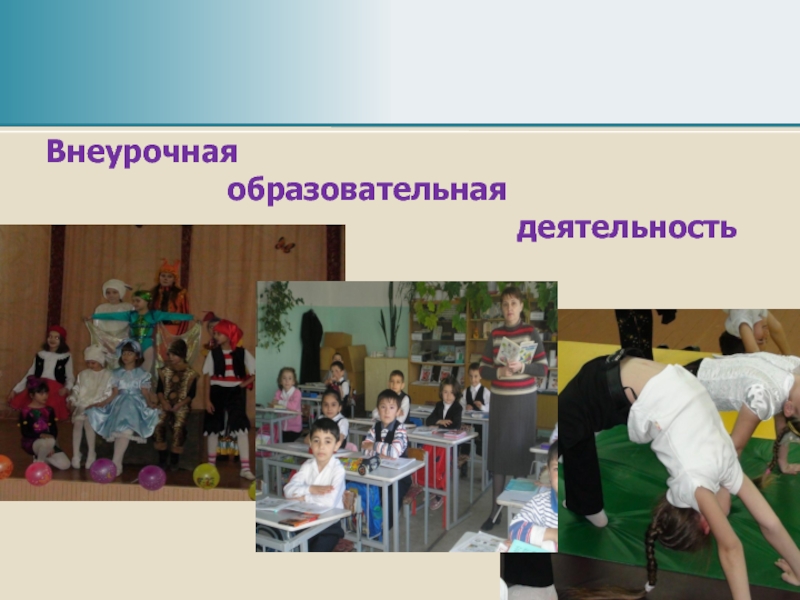 Внеурочная
образовательная
деятельность